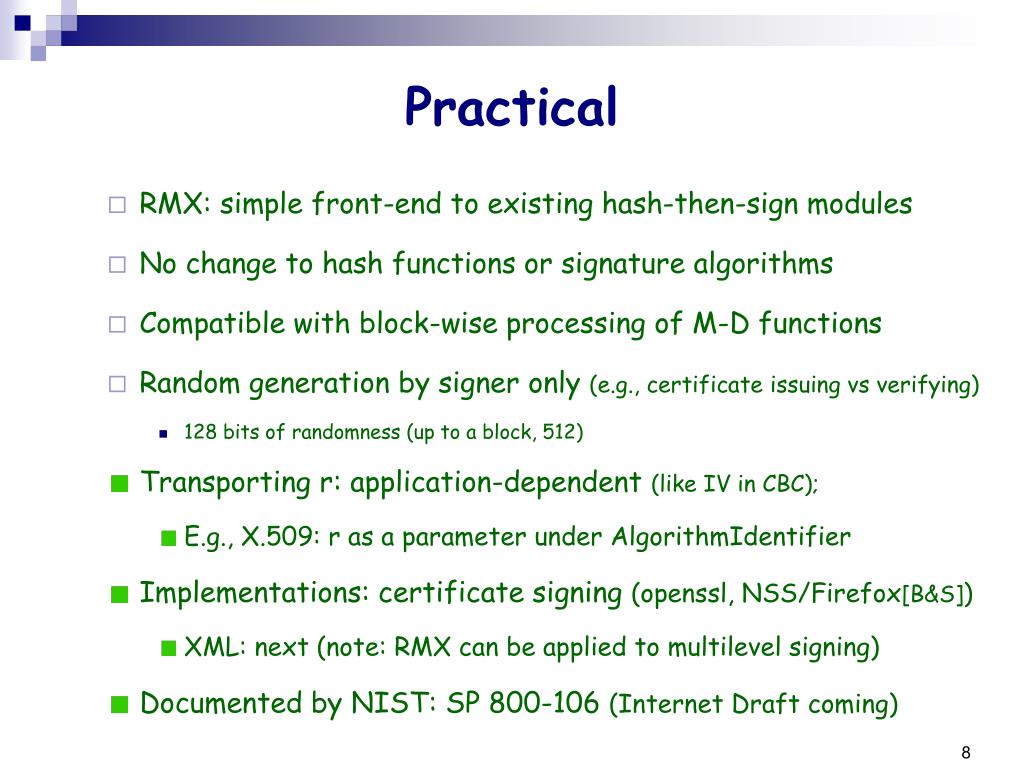 Practical

RMX: simple front-end to existing hash-then-sign modules

No change to hash functions or signature algorithms

Compatible with block-wise processing of M-D functions

Random generation by signer only (e.g., certificate issuing vs verifying)

128 bits of randomness (up to a block, 512)

Transporting r: application-dependent (like IV in CBC);

E.g., X.509: r as a parameter under AlgorithmIdentifier

Implementations: certificate signing (openssl, NSS/Firefox[B&S])

XML: next (note: RMX can be applied to multilevel signing)

Documented by NIST: SP 800-106 (Internet Draft coming)

8